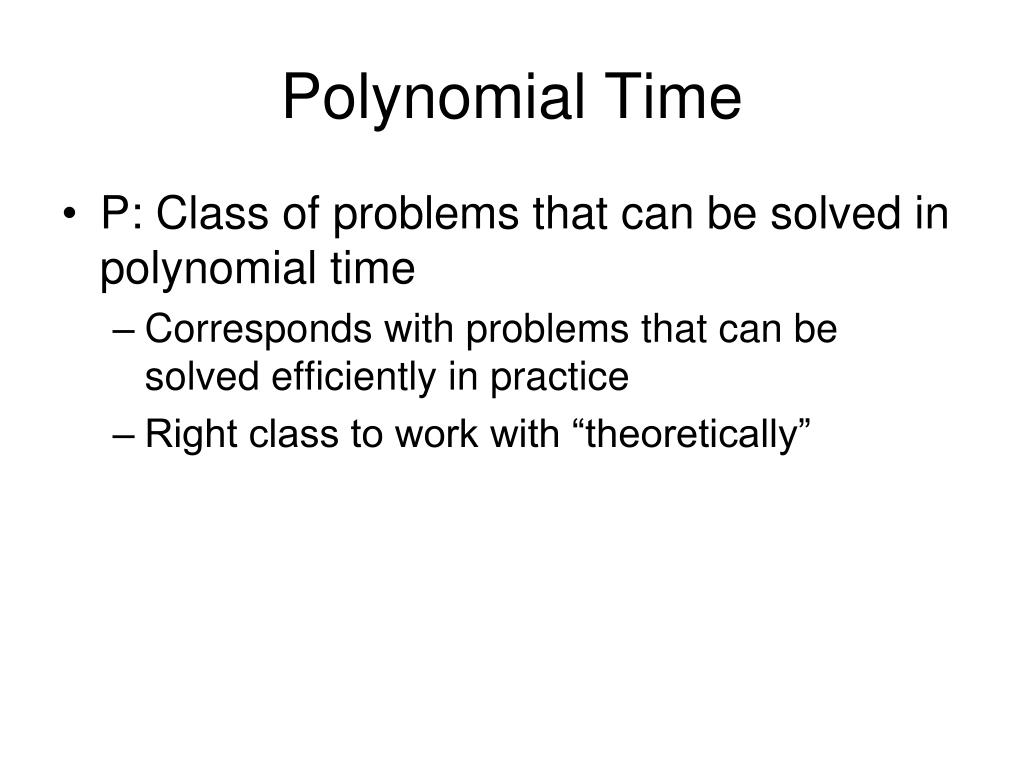 Polynomial Time

• P: Class of problems that can be solved in polynomial time
– Corresponds with problems that can be solved efficiently in practice
– Right class to work with “theoretically”